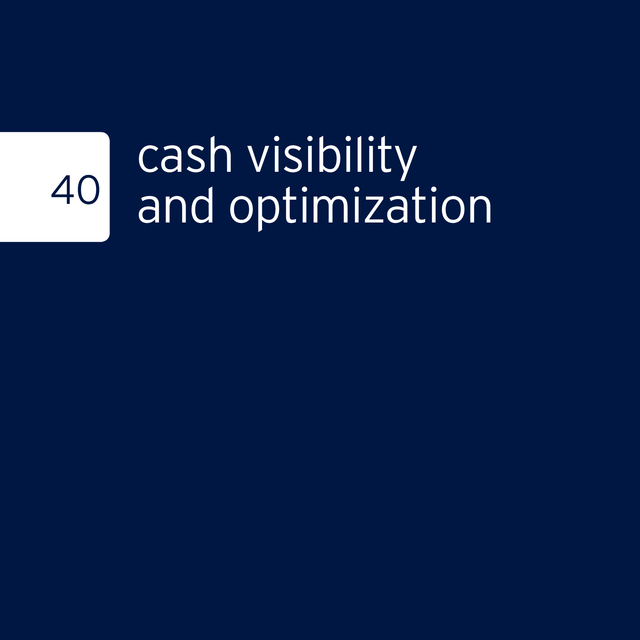 40

cash visibility and optimization